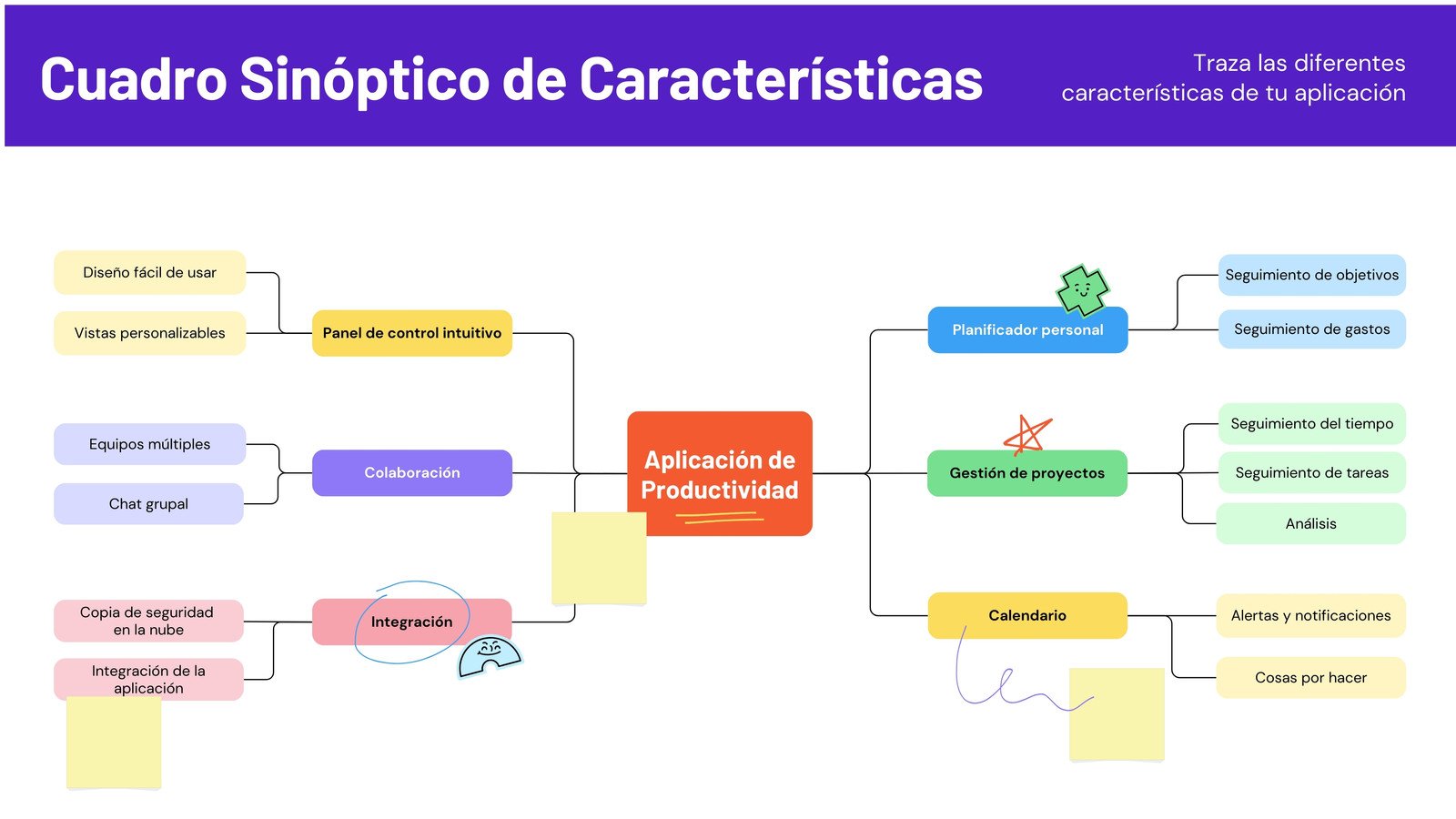 Cuadro Sinóptico de Características

Traza las diferentes características de tu aplicación

Aplicación de Productividad

Panel de control intuitivo

Diseño fácil de usar

Vistas personalizables

Colaboración

Equipos múltiples

Chat grupal

Integración

Copia de seguridad en la nube

Integración de la aplicación

Planificador personal

Seguimiento de objetivos

Seguimiento de gastos

Gestión de proyectos

Seguimiento del tiempo

Seguimiento de tareas

Análisis

Calendario

Alertas y notificaciones

Cosas por hacer